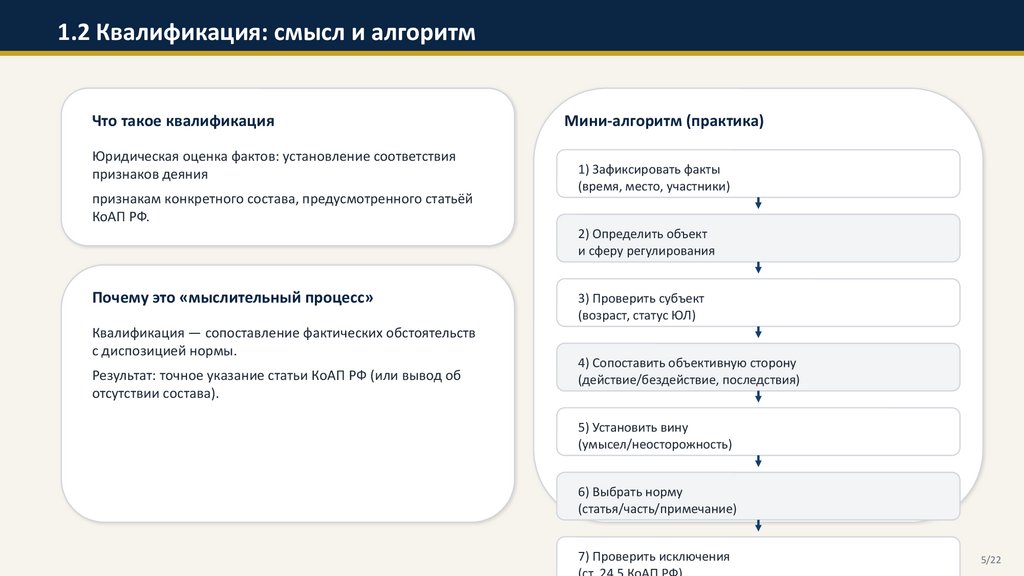 1.2 Квалификация: смысл и алгоритм

Что такое квалификация

Юридическая оценка фактов: установление соответствия признаков деяния

признакам конкретного состава, предусмотренного статьёй КоАП РФ.

Почему это «мыслительный процесс»

Квалификация — сопоставление фактических обстоятельств с диспозицией нормы.

Результат: точное указание статьи КоАП РФ (или вывод об отсутствии состава).

Мини-алгоритм (практика)

1) Зафиксировать факты (время, место, участники)

2) Определить объект и сферу регулирования

3) Проверить субъект (возраст, статус ЮЛ)

4) Сопоставить объективную сторону (действие/бездействие, последствия)

5) Установить вину (умысел/неосторожность)

6) Выбрать норму (статья/часть/примечание)

7) Проверить исключения (ст. 24.5 КоАП РФ)

5/22